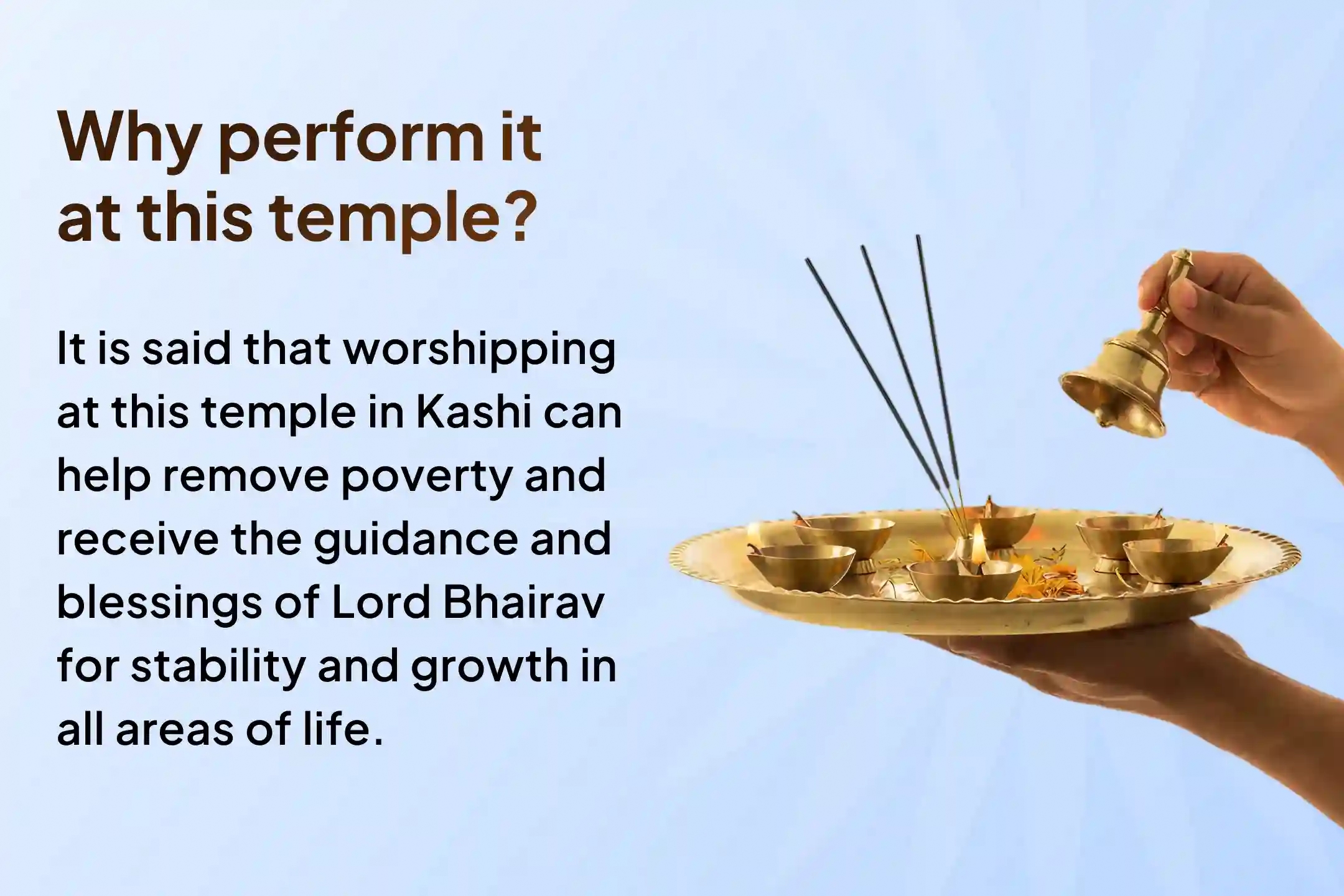 Why perform it at this temple?

It is said that worshipping at this temple in Kashi can help remove poverty and receive the guidance and blessings of Lord Bhairav for stability and growth in all areas of life.